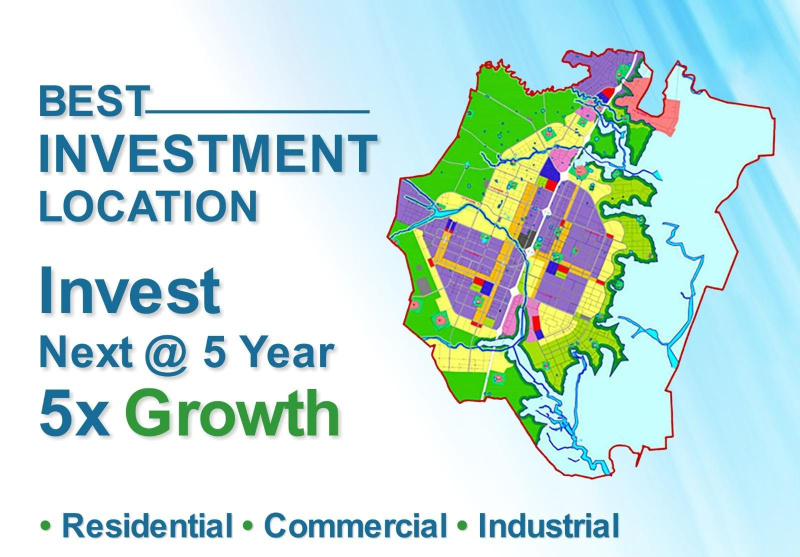 BEST
INVESTMENT
LOCATION

Invest
Next @ 5 Year
5x Growth

• Residential • Commercial • Industrial